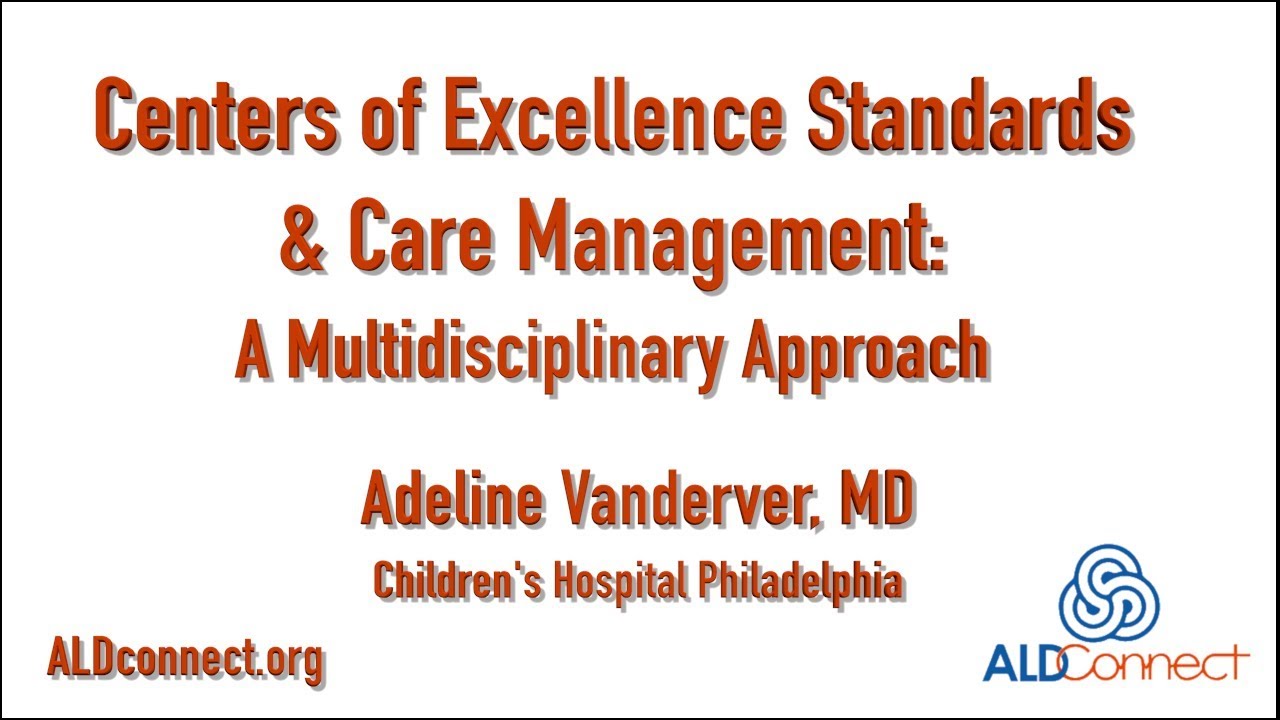 Centers of Excellence Standards & Care Management: A Multidisciplinary Approach

Adeline Vanderver, MD
Children's Hospital Philadelphia

ALDconnect.org

ALDConnect